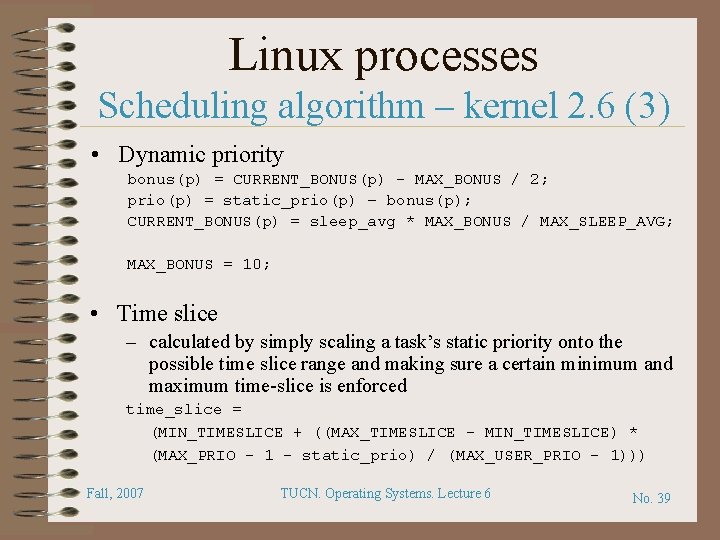 Linux processes
Scheduling algorithm – kernel 2.6 (3)

• Dynamic priority

bonus(p) = CURRENT_BONUS(p) - MAX_BONUS / 2;
prio(p) = static_prio(p) – bonus(p);
CURRENT_BONUS(p) = sleep_avg * MAX_BONUS / MAX_SLEEP_AVG;

MAX_BONUS = 10;

• Time slice

– calculated by simply scaling a task's static priority onto the possible time slice range and making sure a certain minimum and maximum time-slice is enforced

time_slice =
(MIN_TIMESLICE + ((MAX_TIMESLICE - MIN_TIMESLICE) *
(MAX_PRIO - 1 - static_prio) / (MAX_USER_PRIO - 1)))

Fall, 2007

TUCN. Operating Systems. Lecture 6

No. 39